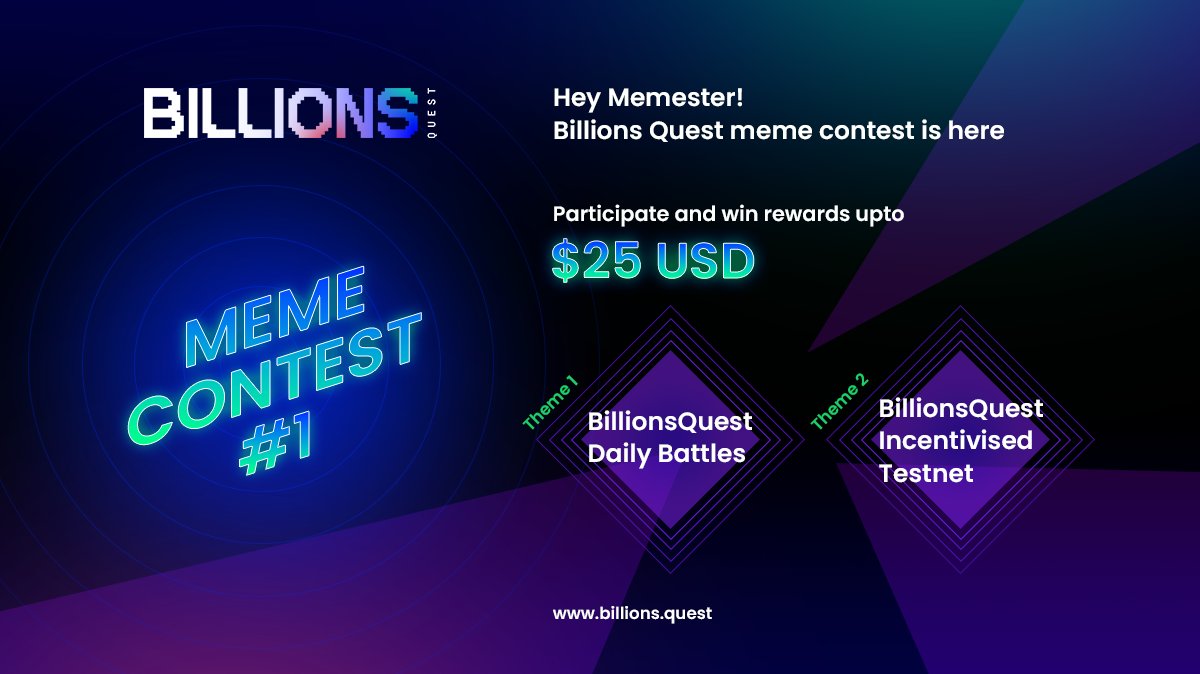 BILLIONS QUEST

MEME CONTEST #1

Hey Memester!
Billions Quest meme contest is here

Participate and win rewards upto
$25 USD

Theme 1
BillionsQuest Daily Battles

Theme 2
BillionsQuest Incentivised Testnet

www.billions.quest